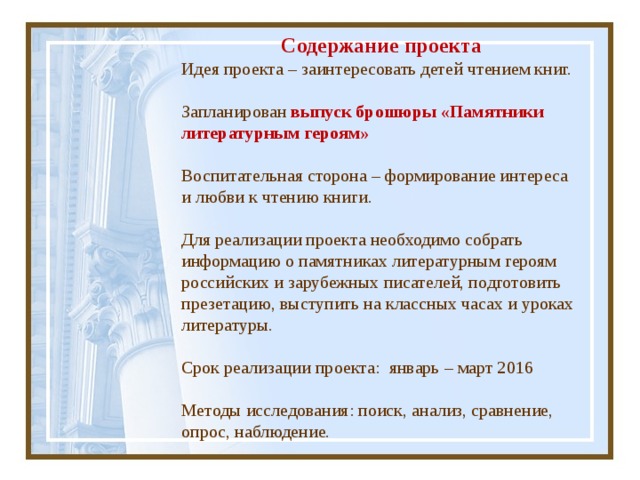 Содержание проекта

Идея проекта – заинтересовать детей чтением книг.

Запланирован выпуск брошюры «Памятники литературным героям»

Воспитательная сторона – формирование интереса и любви к чтению книги.

Для реализации проекта необходимо собрать информацию о памятниках литературным героям российских и зарубежных писателей, подготовить презетацию, выступить на классных часах и уроках литературы.

Срок реализации проекта: январь – март 2016

Методы исследования: поиск, анализ, сравнение, опрос, наблюдение.